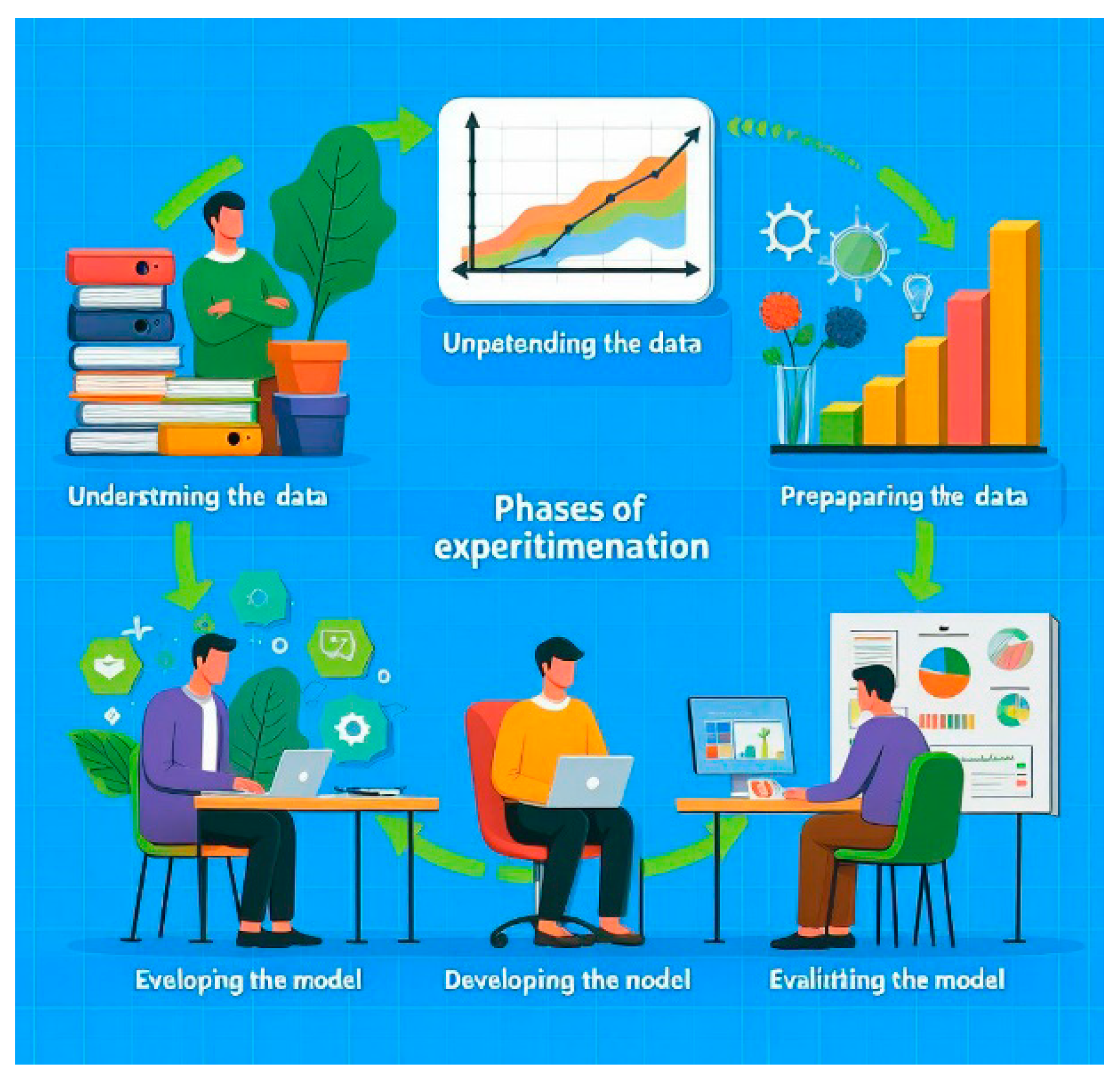 Unpetending the data

Understming the data

Phases of experitimenation

Prepaparing the data

Eveloping the model

Developing the nodel

Evalitting the model